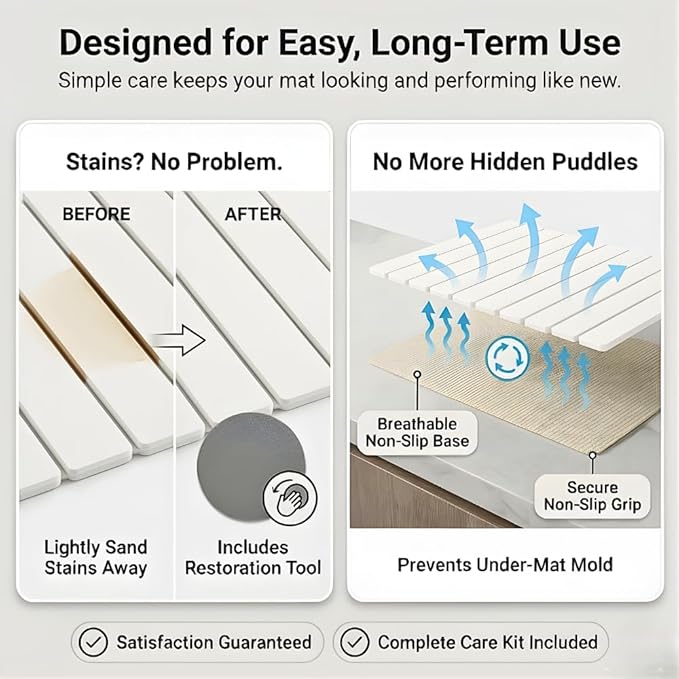 Designed for Easy, Long-Term Use

Simple care keeps your mat looking and performing like new.

Stains? No Problem.

BEFORE

AFTER

Lightly Sand Stains Away

Includes Restoration Tool

No More Hidden Puddles

Breathable Non-Slip Base

Secure Non-Slip Grip

Prevents Under-Mat Mold

Satisfaction Guaranteed

Complete Care Kit Included